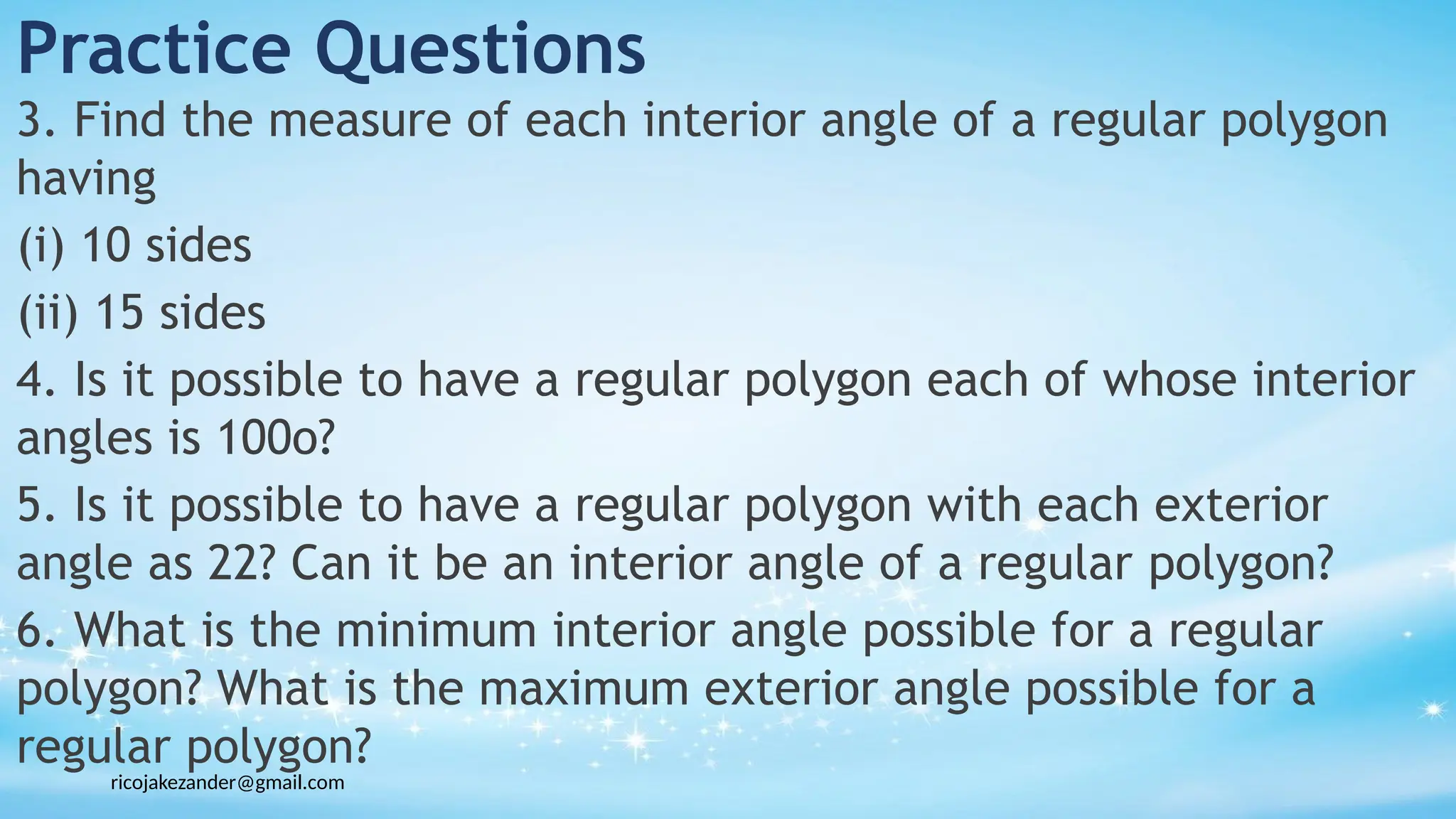 Practice Questions

3. Find the measure of each interior angle of a regular polygon having

(i) 10 sides

(ii) 15 sides

4. Is it possible to have a regular polygon each of whose interior angles is 100o?

5. Is it possible to have a regular polygon with each exterior angle as 22? Can it be an interior angle of a regular polygon?

6. What is the minimum interior angle possible for a regular polygon? What is the maximum exterior angle possible for a regular polygon?

ricojakezander@gmail.com